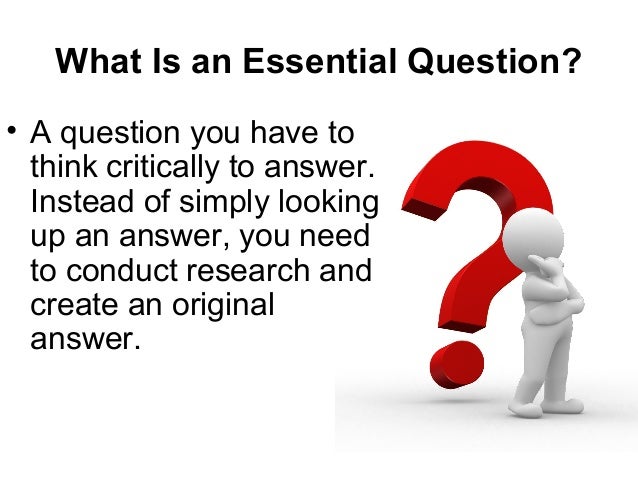 What Is an Essential Question?

• A question you have to think critically to answer. Instead of simply looking up an answer, you need to conduct research and create an original answer.